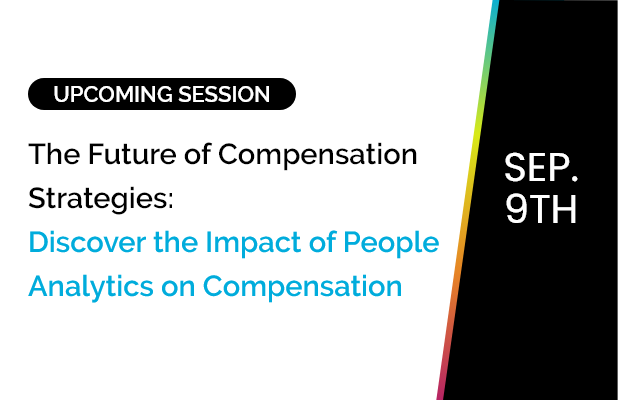 UPCOMING SESSION

The Future of Compensation Strategies:
Discover the Impact of People Analytics on Compensation

SEP. 9TH